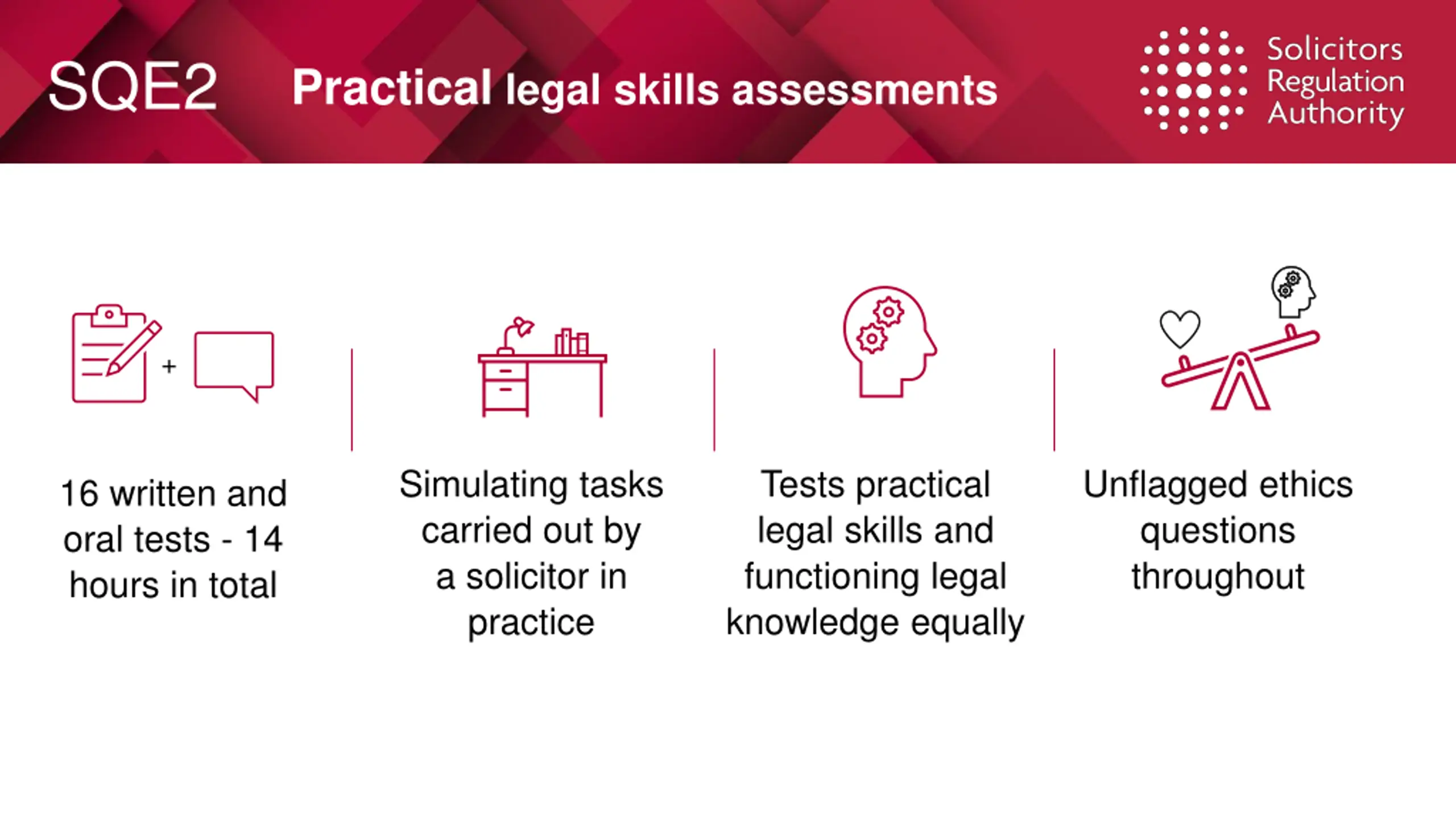 SQE2 Practical legal skills assessments

Solicitors Regulation Authority

+

16 written and oral tests - 14 hours in total

Simulating tasks carried out by a solicitor in practice

Tests practical legal skills and functioning legal knowledge equally

Unflagged ethics questions throughout